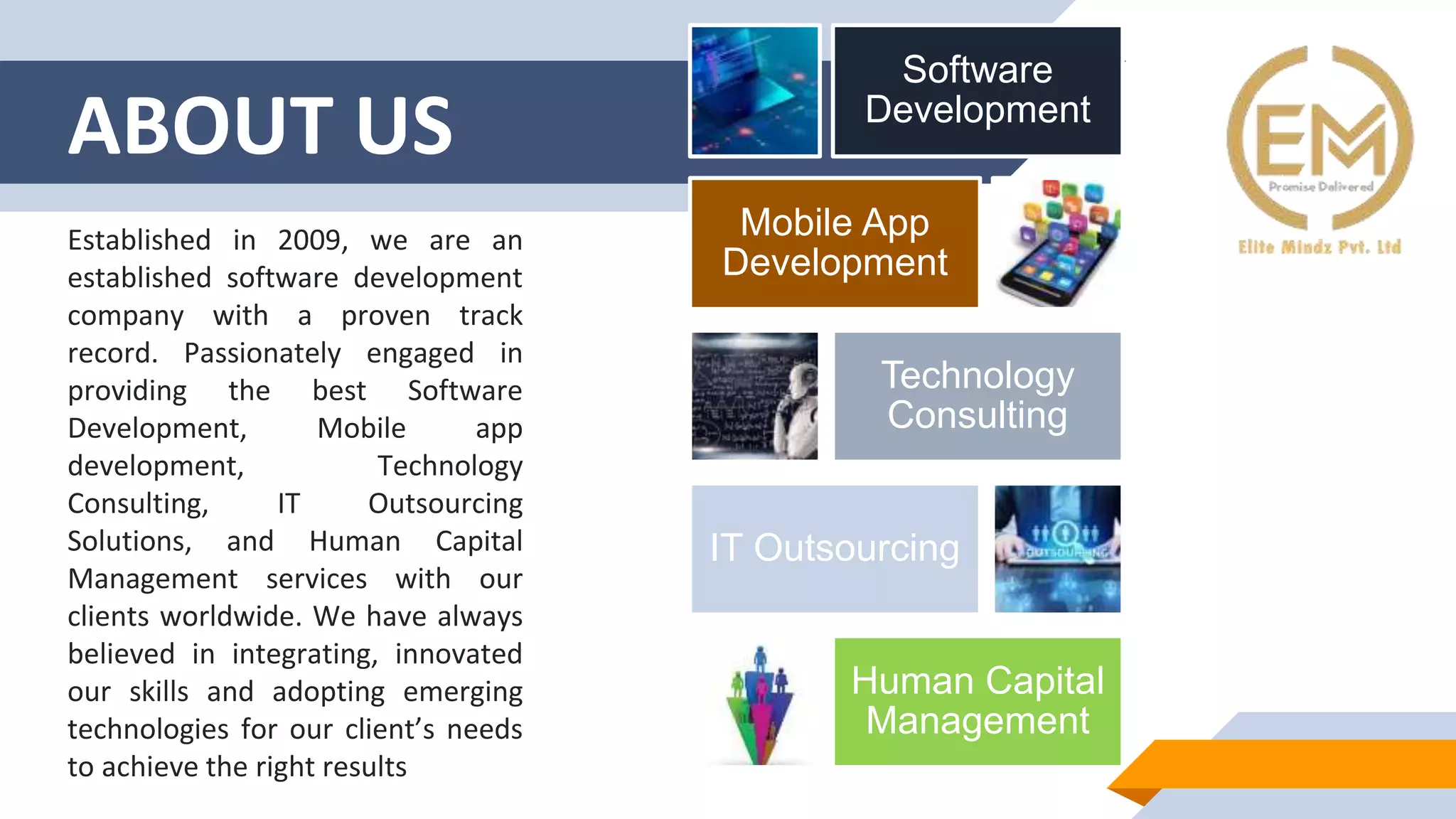 ABOUT US

Established in 2009, we are an established software development company with a proven track record. Passionately engaged in providing the best Software Development, Mobile app development, Technology Consulting, IT Outsourcing Solutions, and Human Capital Management services with our clients worldwide. We have always believed in integrating, innovated our skills and adopting emerging technologies for our client's needs to achieve the right results

Software Development

Mobile App Development

Technology Consulting

IT Outsourcing

OUTSOURCING

Human Capital Management

EM

Promise Delivered

Elite Mindz Pvt. Ltd